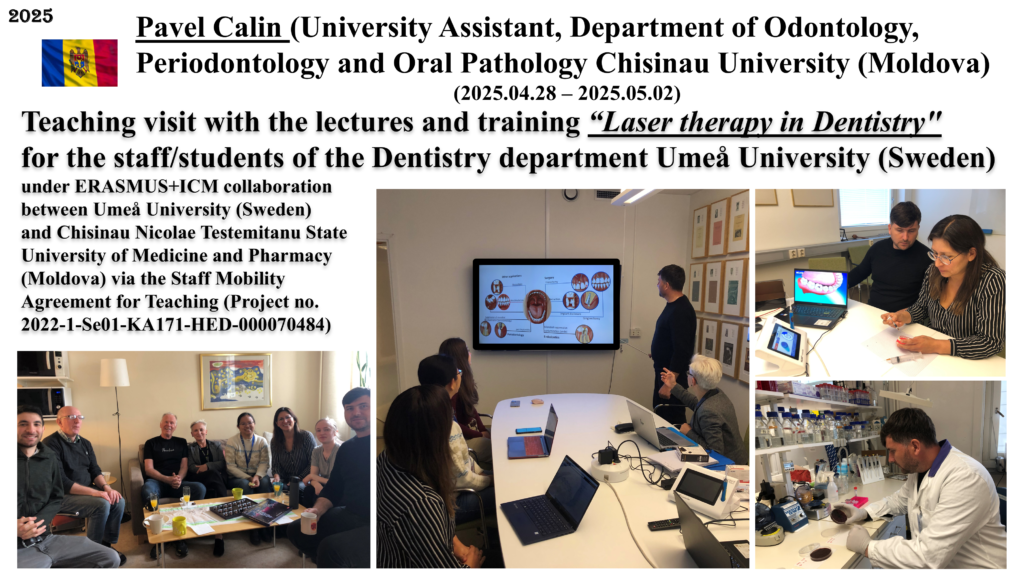 2025

Pavel Calin (University Assistant, Department of Odontology, Periodontology and Oral Pathology Chisinau University (Moldova)

(2025.04.28 – 2025.05.02)

Teaching visit with the lectures and training "Laser therapy in Dentistry" for the staff/students of the Dentistry department Umeå University (Sweden)

under ERASMUS+ICM collaboration between Umeå University (Sweden) and Chisinau Nicolae Testemitanu State University of Medicine and Pharmacy (Moldova) via the Staff Mobility Agreement for Teaching (Project no. 2022-1-Se01-KA171-HED-000070484)